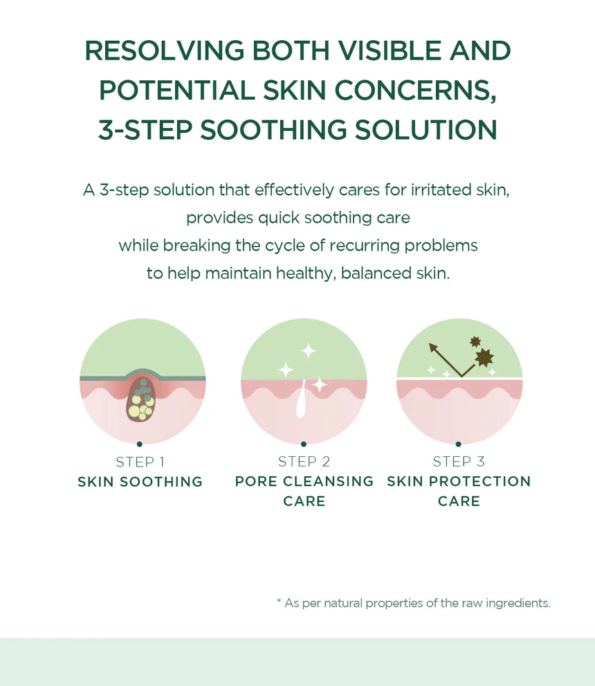 RESOLVING BOTH VISIBLE AND POTENTIAL SKIN CONCERNS, 3-STEP SOOTHING SOLUTION

A 3-step solution that effectively cares for irritated skin, provides quick soothing care while breaking the cycle of recurring problems to help maintain healthy, balanced skin.

STEP 1
SKIN SOOTHING

STEP 2
PORE CLEANSING CARE

STEP 3
SKIN PROTECTION CARE

* As per natural properties of the raw ingredients.